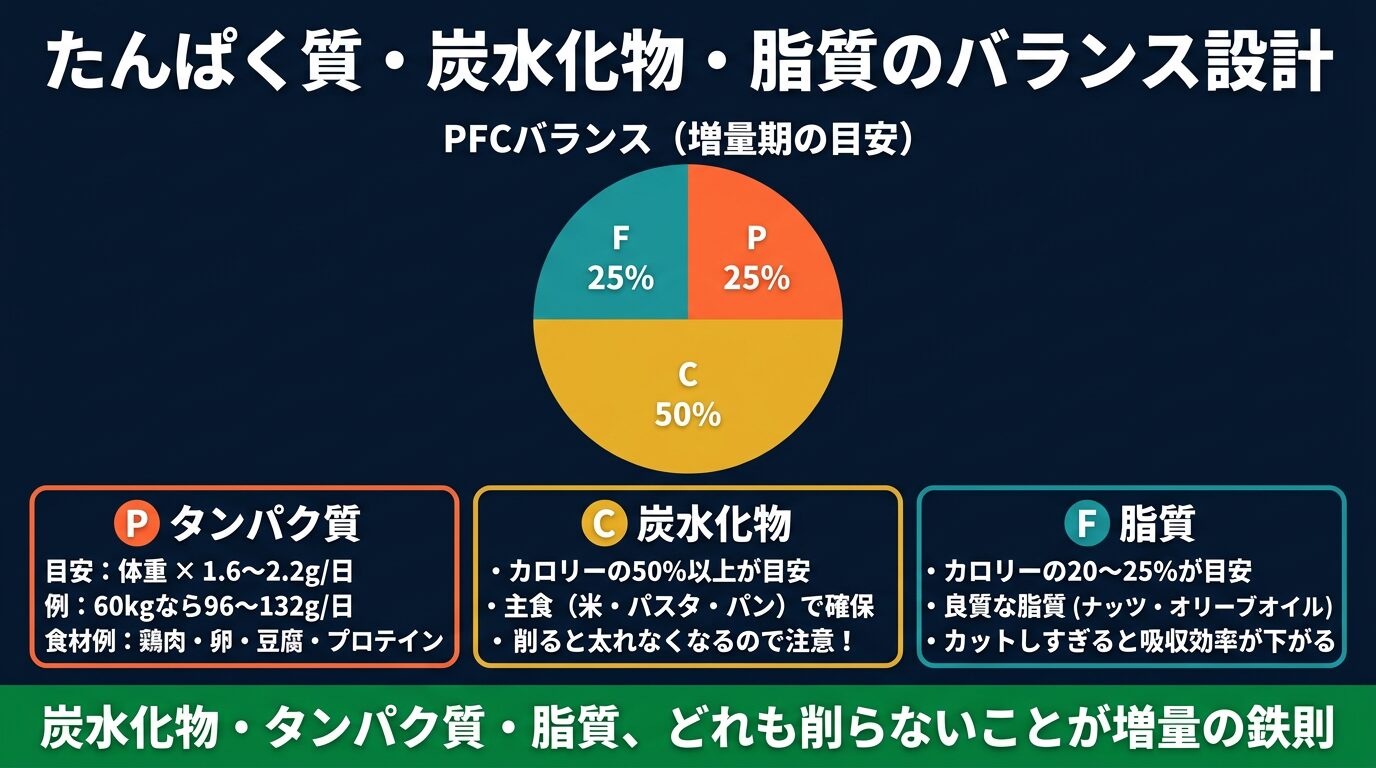 たんぱく質・炭水化物・脂質のバランス設計

PFCバランス（増量期の目安）

F
25%

P
25%

C
50%

P タンパク質
目安：体重 × 1.6〜2.2g/日
例：60kgなら96〜132g/日
食材例：鶏肉・卵・豆腐・プロテイン

C 炭水化物
・カロリーの50%以上が目安
・主食（米・パスタ・パン）で確保
・削ると太れなくなるので注意！

F 脂質
・カロリーの20〜25%が目安
・良質な脂質 (ナッツ・オリーブオイル)
・カットしすぎると吸収効率が下がる

炭水化物・タンパク質・脂質、どれも削らないことが増量の鉄則